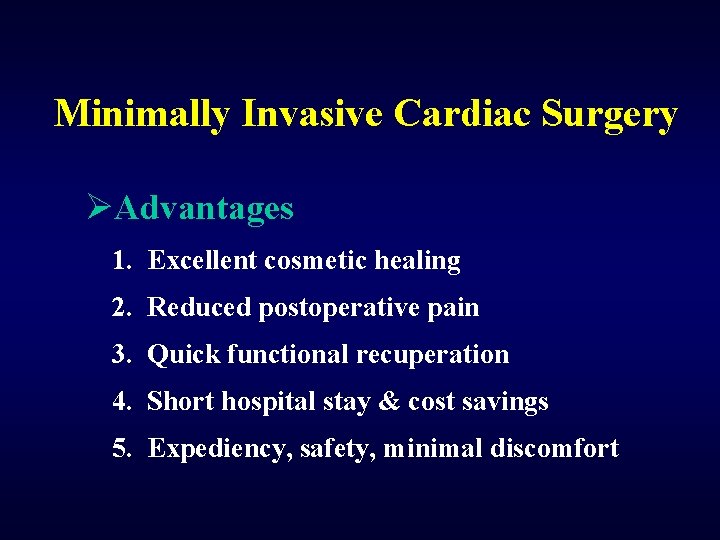 Minimally Invasive Cardiac Surgery

➢Advantages

1. Excellent cosmetic healing
2. Reduced postoperative pain
3. Quick functional recuperation
4. Short hospital stay & cost savings
5. Expediency, safety, minimal discomfort